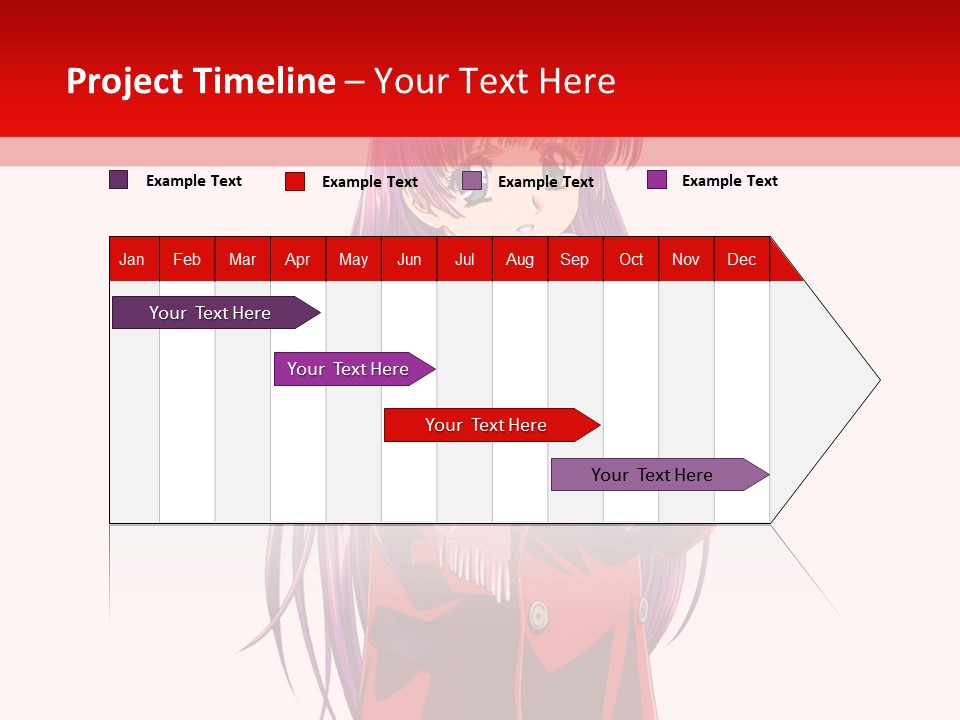 Project Timeline – Your Text Here

Example Text Example Text Example Text Example Text

| Jan | Feb | Mar | Apr | May | Jun | Jul | Aug | Sep | Oct | Nov | Dec |
|---|---|---|---|---|---|---|---|---|---|---|---|

Your Text Here

Your Text Here

Your Text Here

Your Text Here